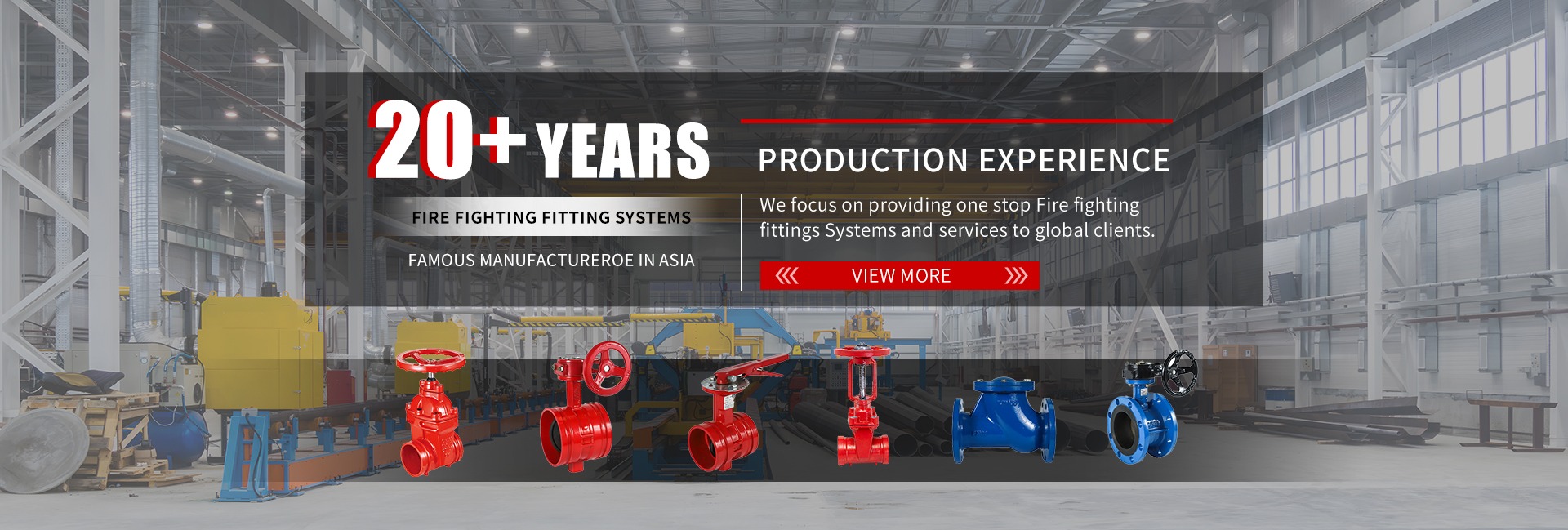 20+ YEARS

FIRE FIGHTING FITTING SYSTEMS

FAMOUS MANUFACTUREROE IN ASIA

PRODUCTION EXPERIENCE

We focus on providing one stop Fire fighting fittings Systems and services to global clients.

VIEW MORE